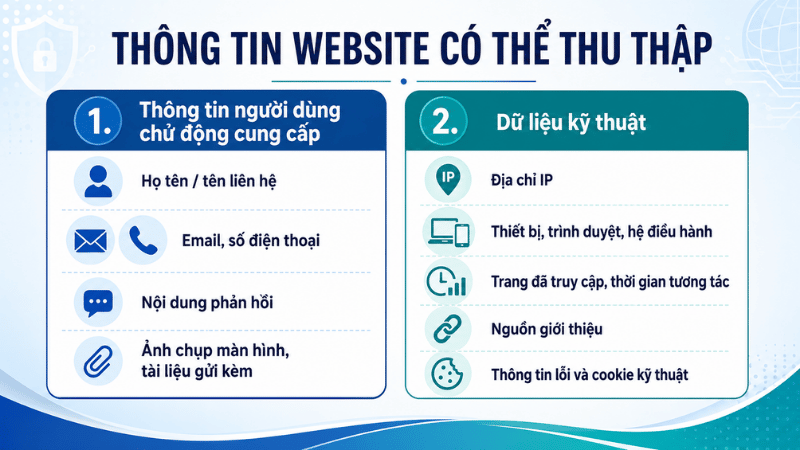 THÔNG TIN WEBSITE CÓ THỂ THU THẬP

1. Thông tin người dùng chủ động cung cấp

Họ tên / tên liên hệ

Email, số điện thoại

Nội dung phản hồi

Ảnh chụp màn hình, tài liệu gửi kèm

2. Dữ liệu kỹ thuật

IP

Địa chỉ IP

Thiết bị, trình duyệt, hệ điều hành

Trang đã truy cập, thời gian tương tác

Nguồn giới thiệu

Thông tin lỗi và cookie kỹ thuật